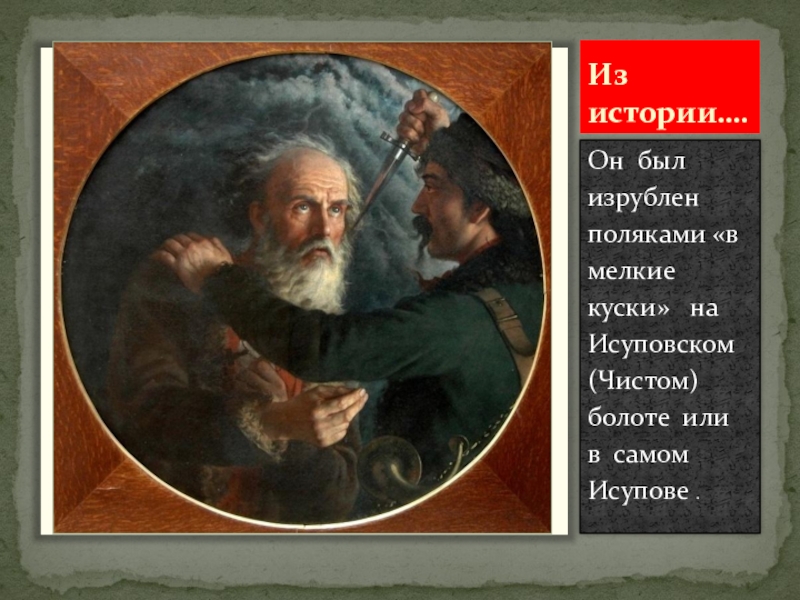 Из истории….

Он был изрублен поляками «в мелкие куски» на Исуповском (Чистом) болоте или в самом Исупове .